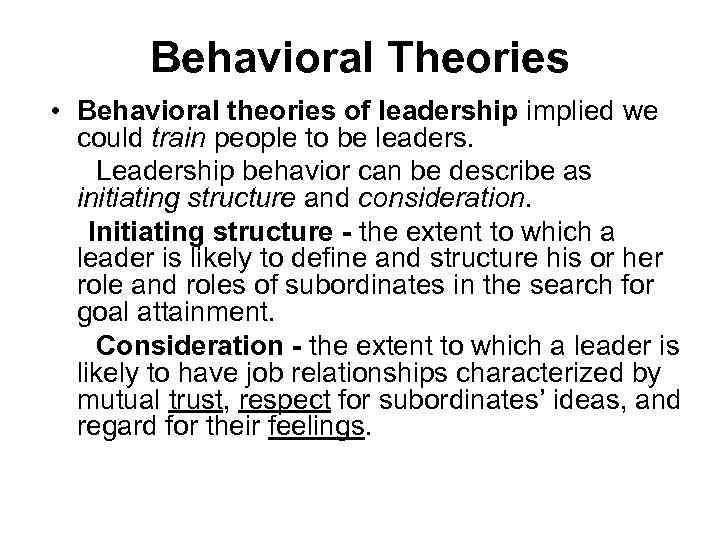 Behavioral Theories

• Behavioral theories of leadership implied we could train people to be leaders.

Leadership behavior can be describe as initiating structure and consideration.

Initiating structure - the extent to which a leader is likely to define and structure his or her role and roles of subordinates in the search for goal attainment.

Consideration - the extent to which a leader is likely to have job relationships characterized by mutual trust, respect for subordinates' ideas, and regard for their feelings.